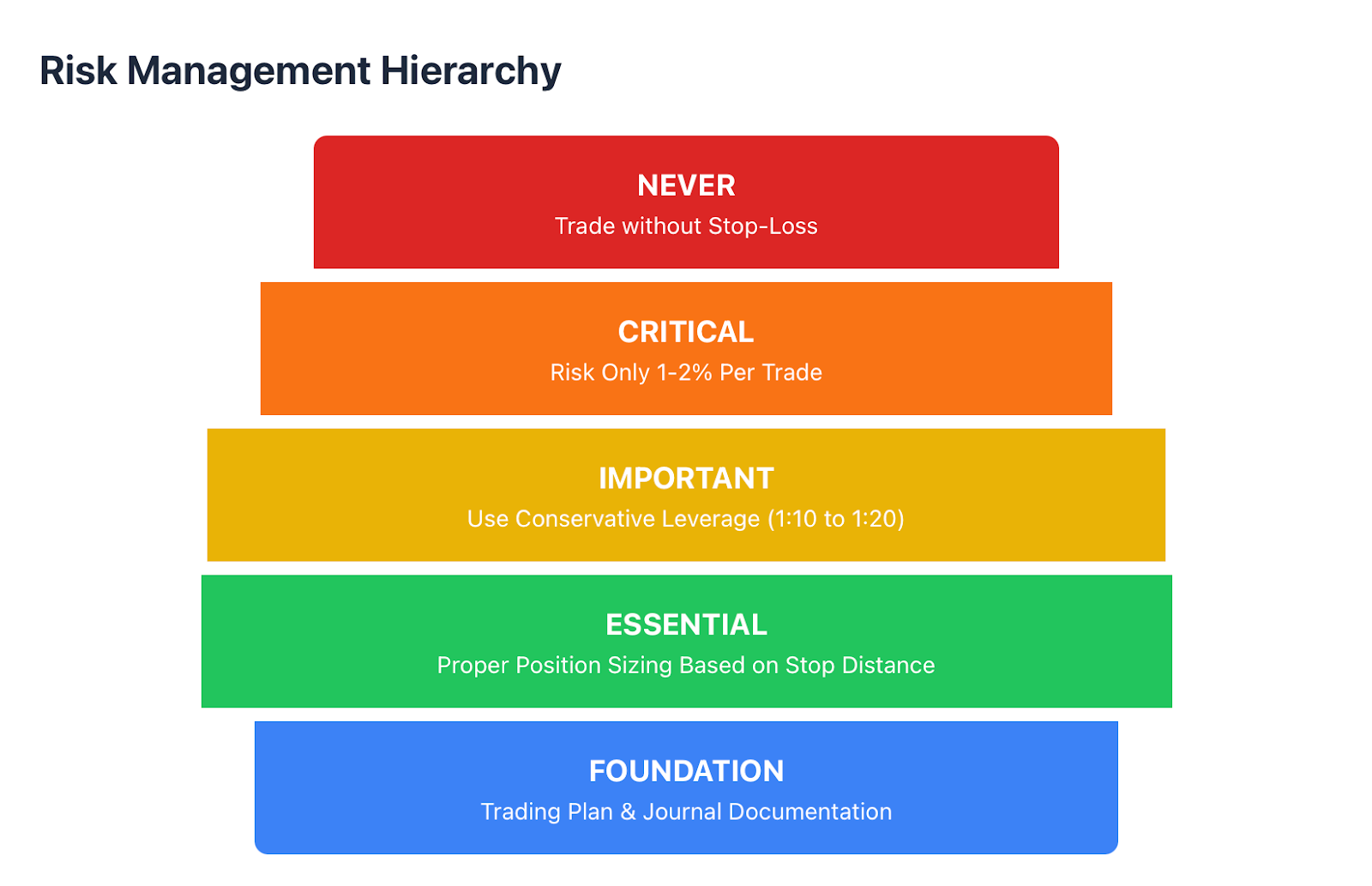 Risk Management Hierarchy

NEVER
Trade without Stop-Loss

CRITICAL
Risk Only 1-2% Per Trade

IMPORTANT
Use Conservative Leverage (1:10 to 1:20)

ESSENTIAL
Proper Position Sizing Based on Stop Distance

FOUNDATION
Trading Plan & Journal Documentation